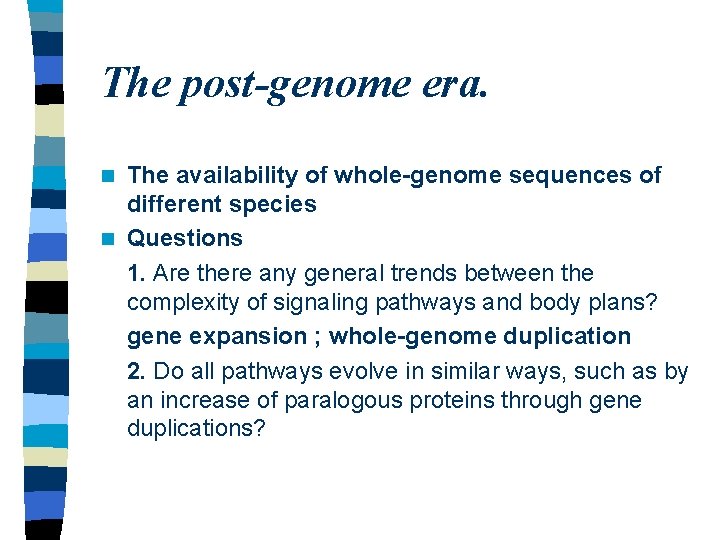 The post-genome era.

The availability of whole-genome sequences of different species

Questions

1. Are there any general trends between the complexity of signaling pathways and body plans?

gene expansion ; whole-genome duplication

2. Do all pathways evolve in similar ways, such as by an increase of paralogous proteins through gene duplications?